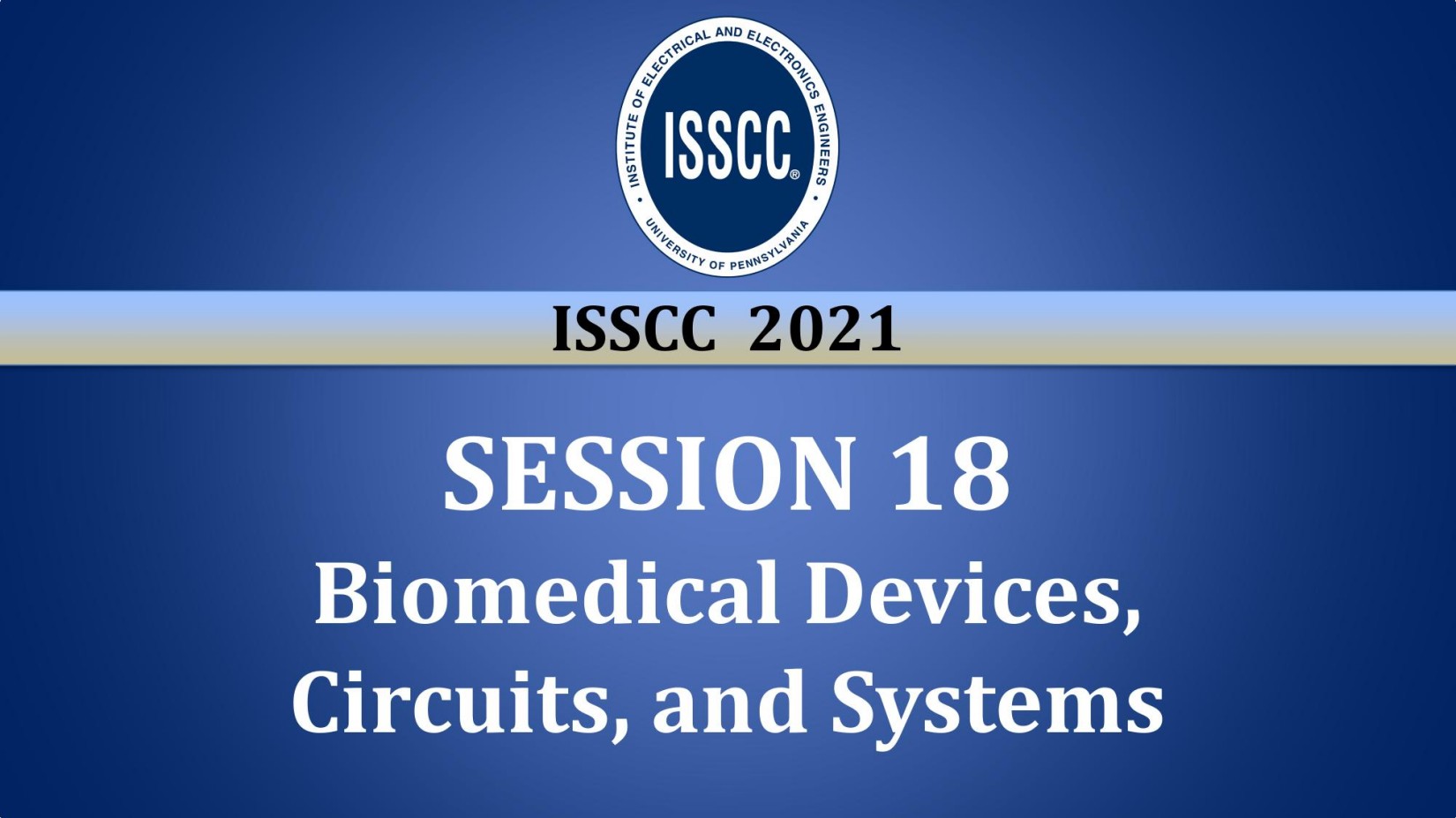 INSTITUTE OF ELECTRICAL AND ELECTRONICS ENGINEERS
ISSCC®
UNIVERSITY OF PENNSYLVANIA

ISSCC 2021

SESSION 18
Biomedical Devices, Circuits, and Systems